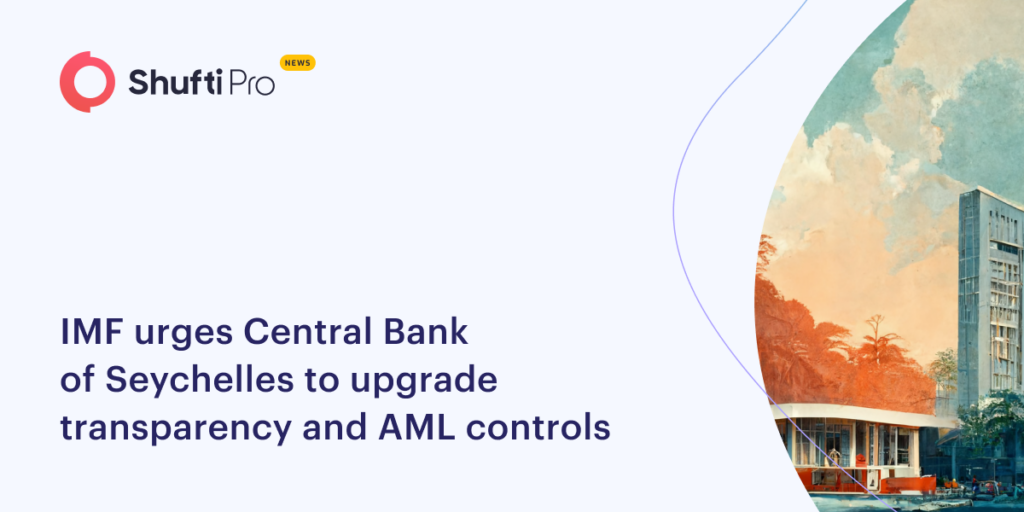 Shufti Pro NEWS

IMF urges Central Bank of Seychelles to upgrade transparency and AML controls